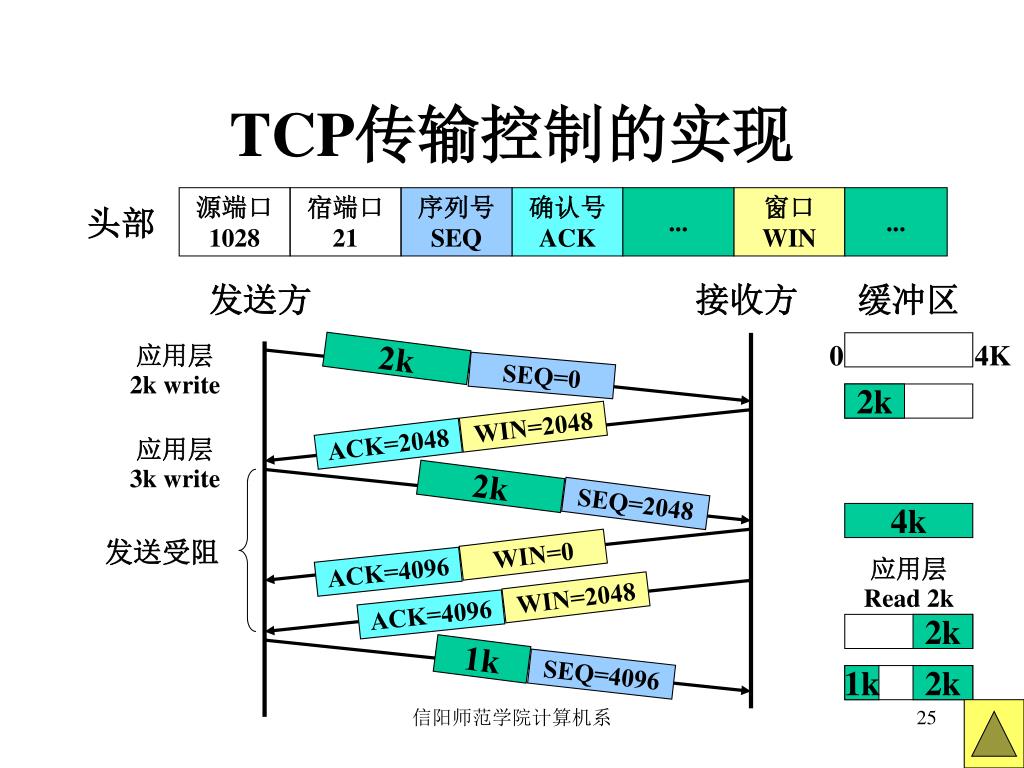 TCP传输控制的实现

头部

| 源端口 1028 | 宿端口 21 | 序列号 SEQ | 确认号 ACK | ... | 窗口 WIN | ... |
|---|---|---|---|---|---|---|

发送方

接收方

缓冲区

应用层
2k write

2k

SEQ=0

0

4K

2k

ACK=2048

WIN=2048

应用层
3k write

2k

SEQ=2048

4k

发送受阻

ACK=4096

WIN=0

应用层
Read 2k

ACK=4096

WIN=2048

2k

1k

SEQ=4096

1k

2k

信阳师范学院计算机系

25